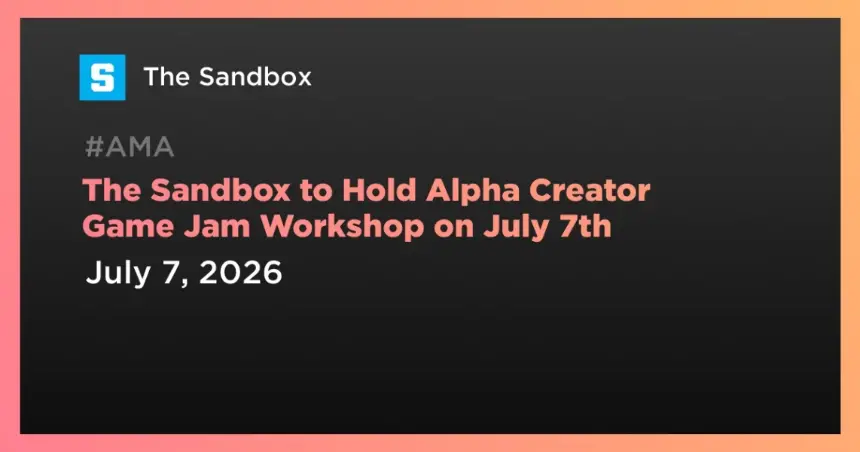 S The Sandbox

#AMA

The Sandbox to Hold Alpha Creator Game Jam Workshop on July 7th

July 7, 2026